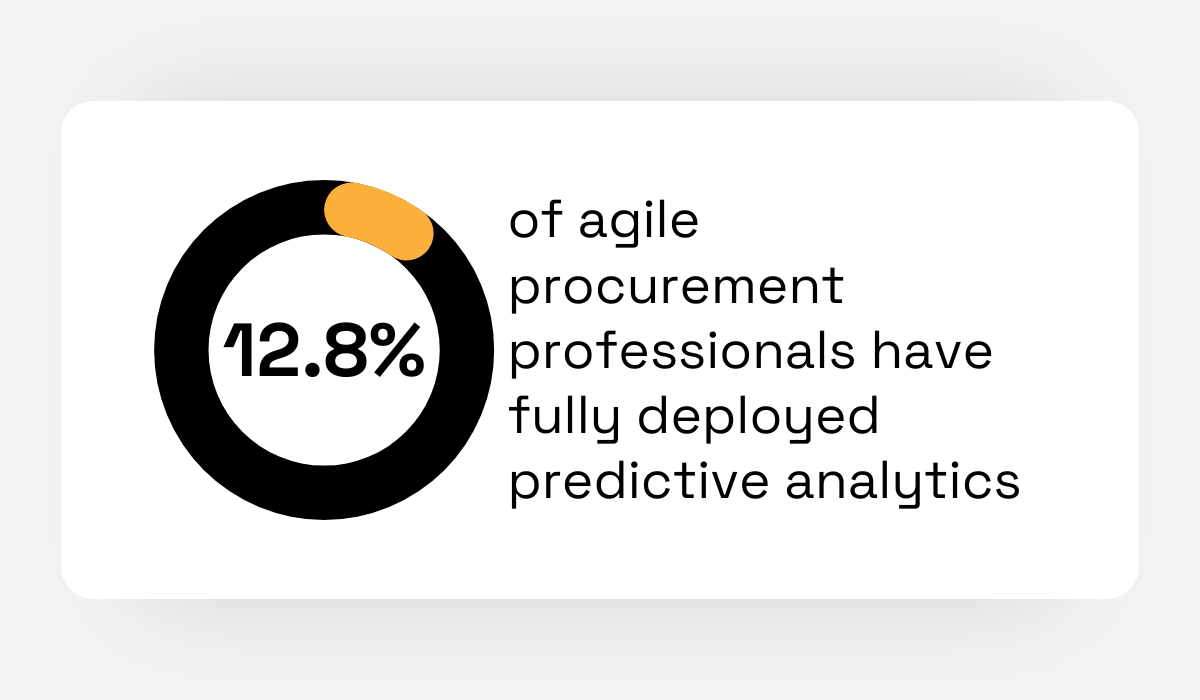 12.8%

of agile procurement professionals have fully deployed predictive analytics